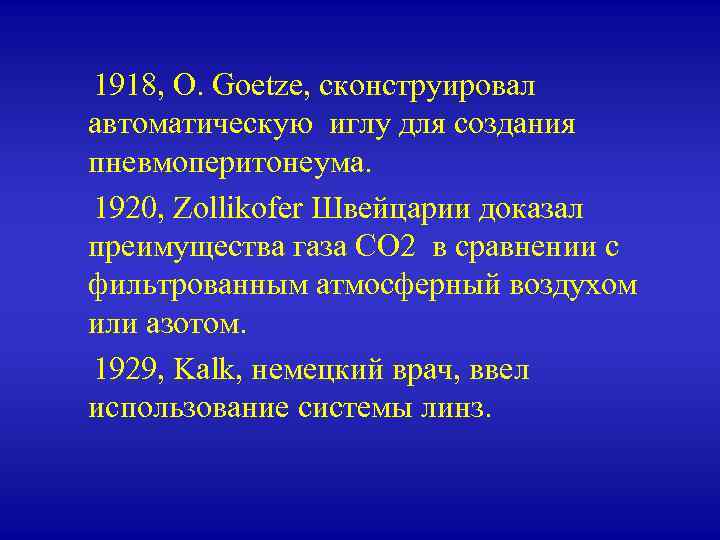 1918, O. Goetze, сконструировал автоматическую иглу для создания пневмоперитонеума.

1920, Zollikofer Швейцарии доказал преимущества газа CO2 в сравнении с фильтрованным атмосферный воздухом или азотом.

1929, Kalk, немецкий врач, ввел использование системы линз.